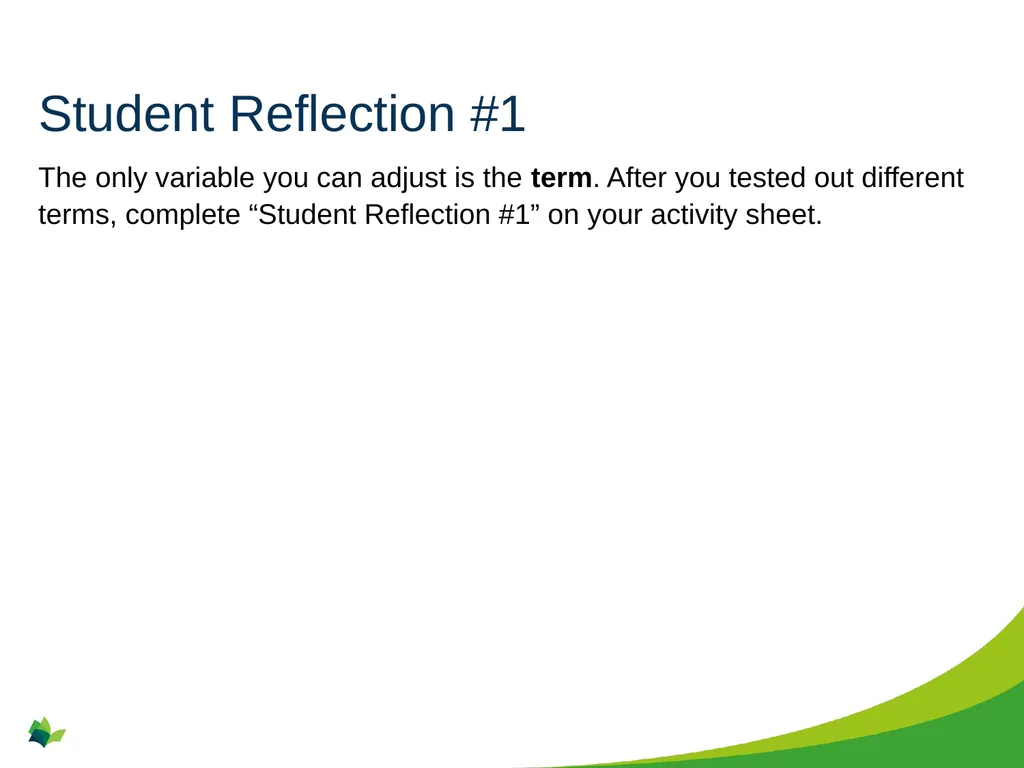 Student Reflection #1

The only variable you can adjust is the term. After you tested out different terms, complete “Student Reflection #1” on your activity sheet.